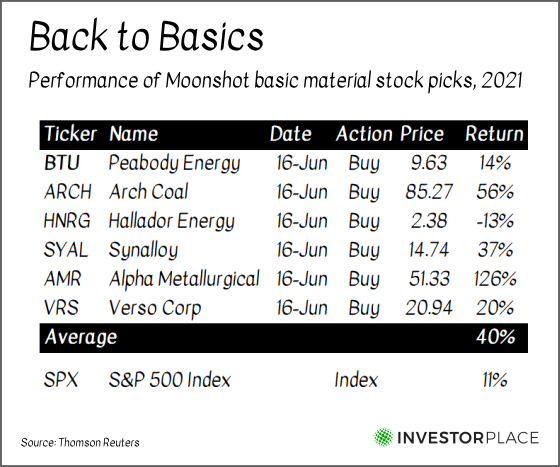 Back to Basics

Performance of Moonshot basic material stock picks, 2021

| Ticker | Name | Date | Action | Price | Return |
|---|---|---|---|---|---|
| BTU | Peabody Energy | 16-Jun | Buy | 9.63 | 14% |
| ARCH | Arch Coal | 16-Jun | Buy | 85.27 | 56% |
| HNRG | Hallador Energy | 16-Jun | Buy | 2.38 | -13% |
| SYAL | Synalloy | 16-Jun | Buy | 14.74 | 37% |
| AMR | Alpha Metallurgical | 16-Jun | Buy | 51.33 | 126% |
| VRS | Verso Corp | 16-Jun | Buy | 20.94 | 20% |
| Average | | | | | 40% |
| SPX | S&P 500 Index | | Index | | 11% |

Source: Thomson Reuters

INVESTORPLACE